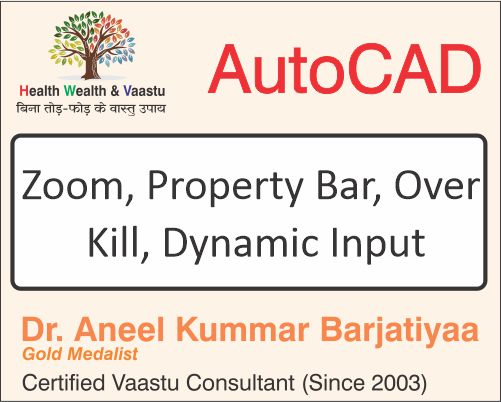 Health Wealth & Vaastu
बिना तोड़-फोड़ के वास्तु उपाय

AutoCAD

Zoom, Property Bar, Over Kill, Dynamic Input

Dr. Aneel Kummar Barjatiyaa
Gold Medalist
Certified Vaastu Consultant (Since 2003)